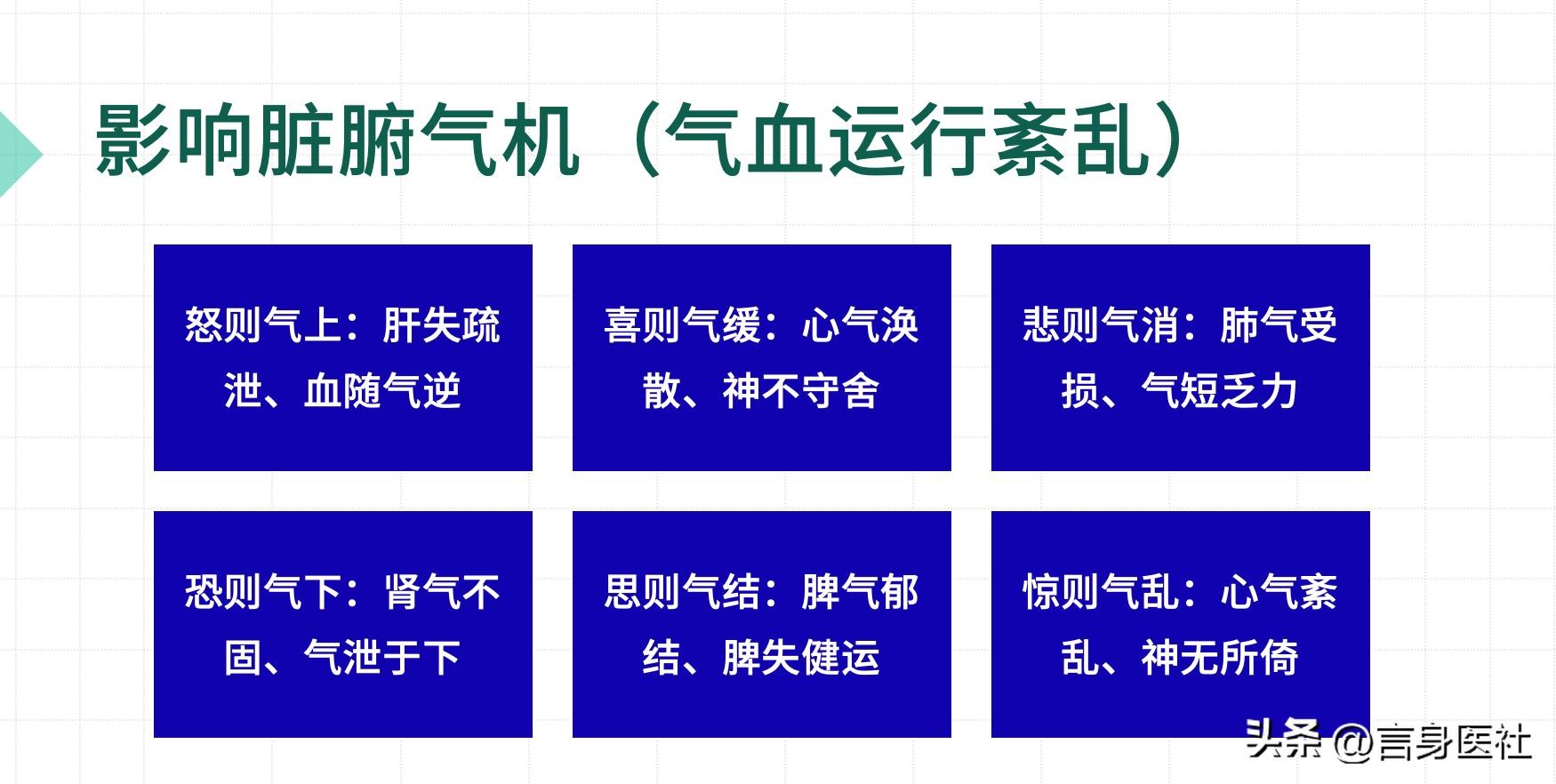 影响脏腑气机（气血运行紊乱）

怒则气上：肝失疏泄、血随气逆

喜则气缓：心气涣散、神不守舍

悲则气消：肺气受损、气短乏力

恐则气下：肾气不固、气泄于下

思则气结：脾气郁结、脾失健运

惊则气乱：心气紊乱、神无所倚

头条 @言身医社